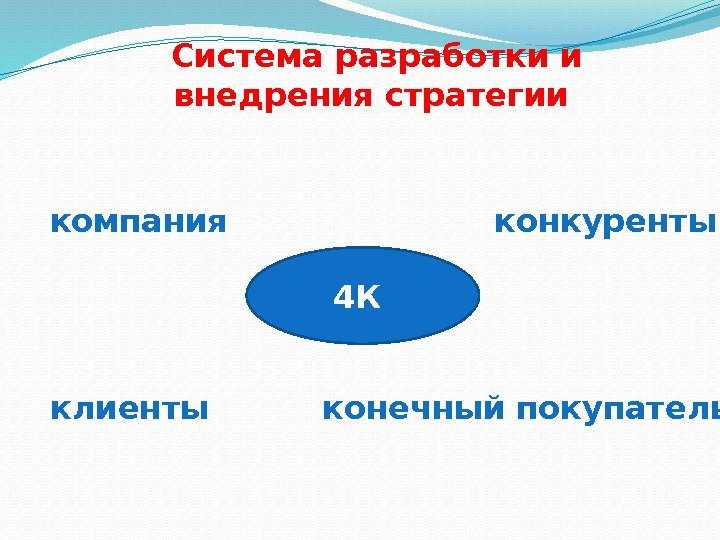 Система разработки и внедрения стратегии

компания

конкуренты

4К

клиенты

конечный покупатель